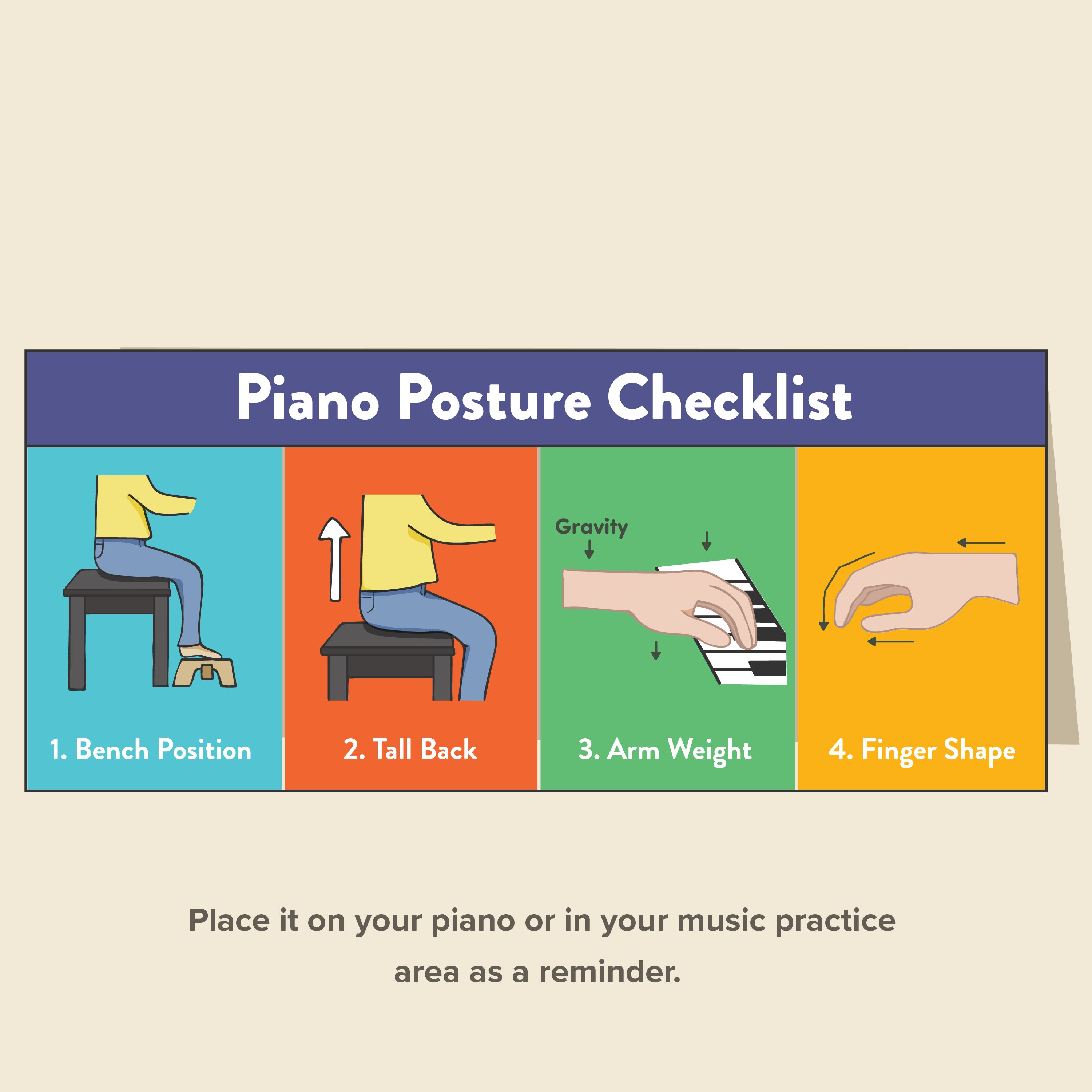 Piano Posture Checklist

1. Bench Position

2. Tall Back

Gravity

3. Arm Weight

4. Finger Shape

Place it on your piano or in your music practice area as a reminder.